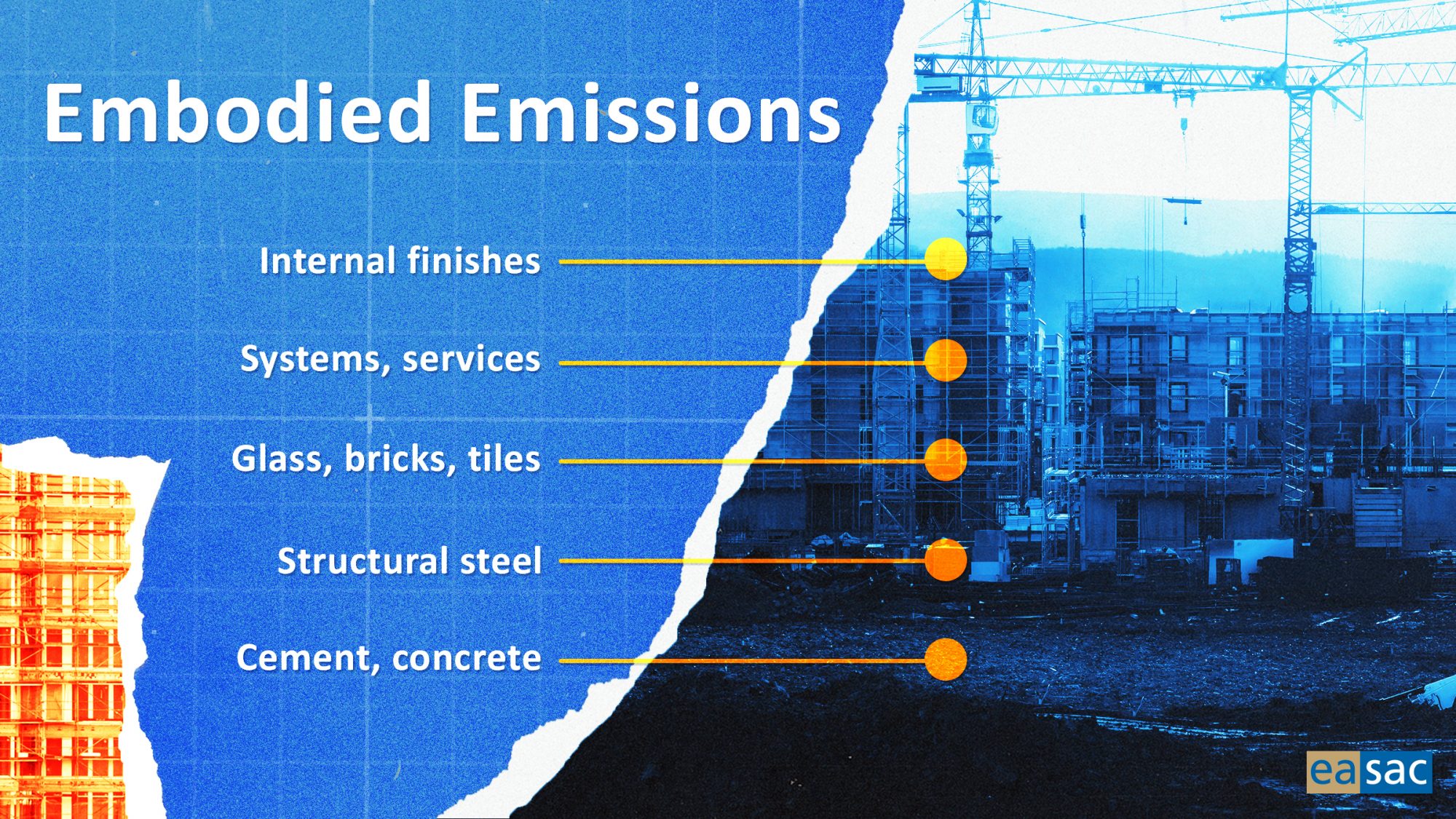 Embodied Emissions

Internal finishes

Systems, services

Glass, bricks, tiles

Structural steel

Cement, concrete

easac